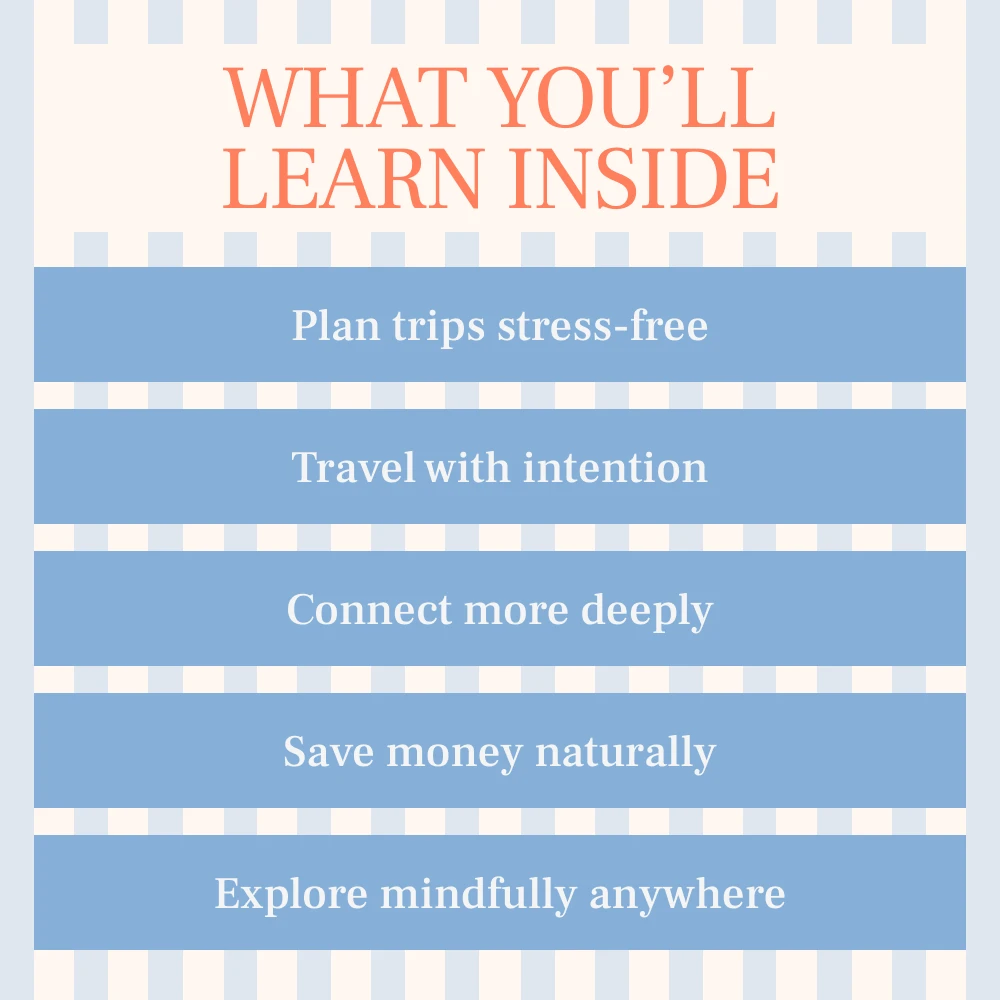 WHAT YOU'LL LEARN INSIDE

Plan trips stress-free

Travel with intention

Connect more deeply

Save money naturally

Explore mindfully anywhere